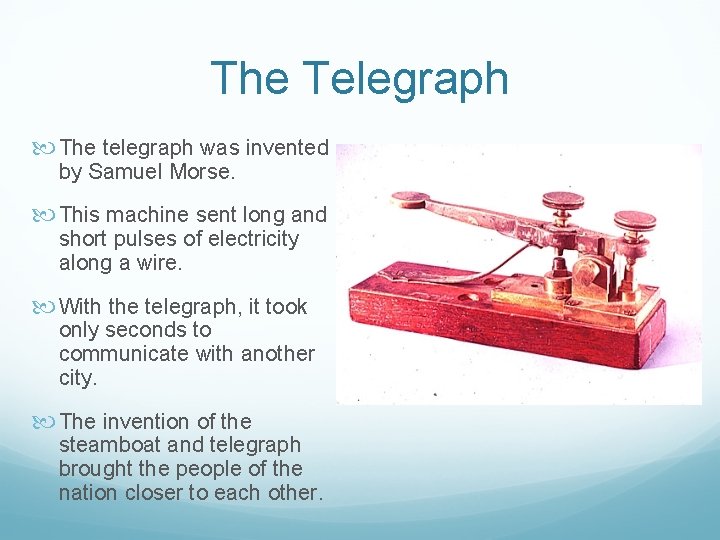 The Telegraph

The telegraph was invented by Samuel Morse.

This machine sent long and short pulses of electricity along a wire.

With the telegraph, it took only seconds to communicate with another city.

The invention of the steamboat and telegraph brought the people of the nation closer to each other.